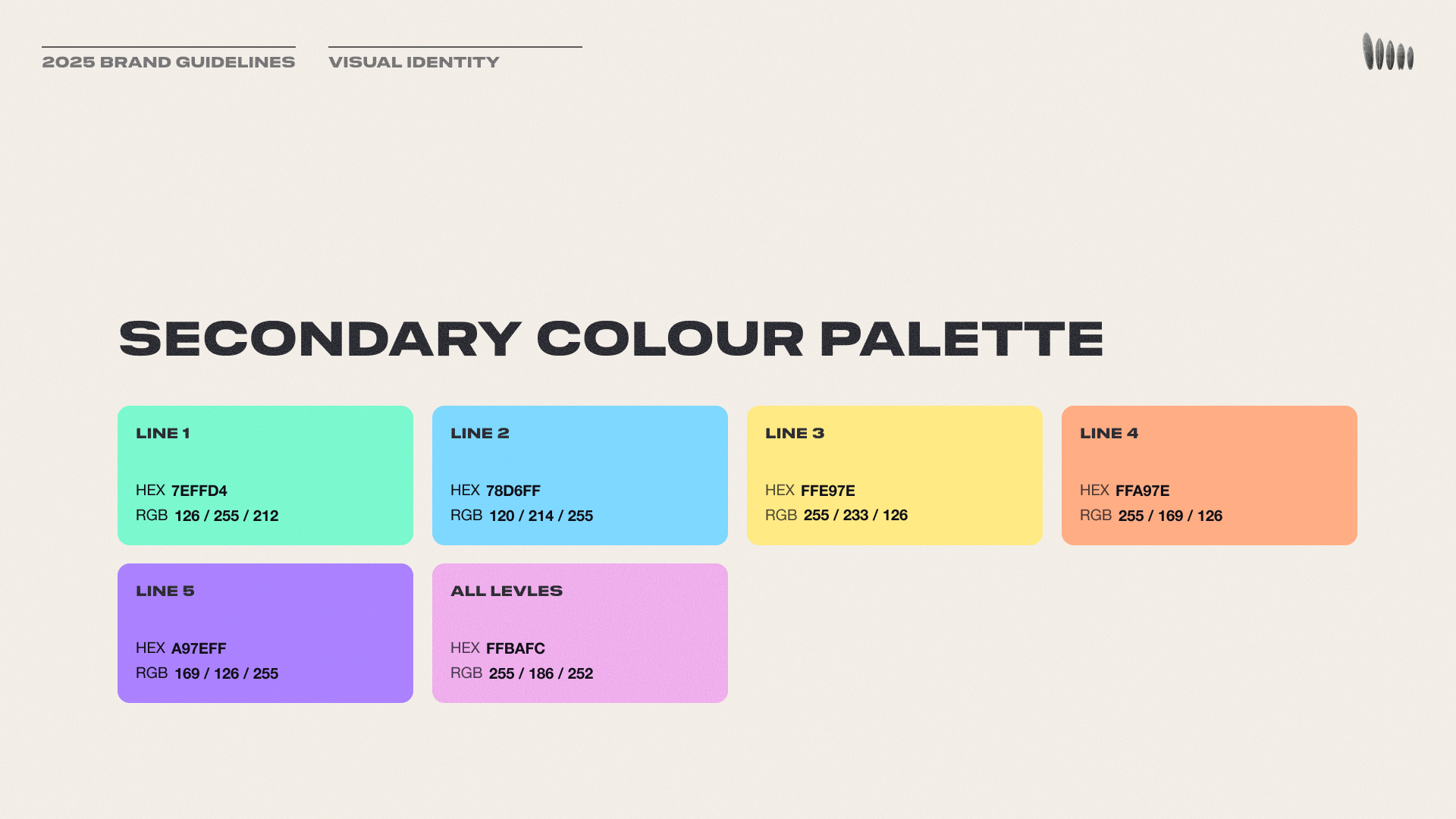 2025 BRAND GUIDELINES

VISUAL IDENTITY

SECONDARY COLOUR PALETTE

LINE 1

HEX 7EFFD4
RGB 126 / 255 / 212

LINE 2

HEX 78D6FF
RGB 120 / 214 / 255

LINE 3

HEX FFE97E
RGB 255 / 233 / 126

LINE 4

HEX FFA97E
RGB 255 / 169 / 126

LINE 5

HEX A97EFF
RGB 169 / 126 / 255

ALL LEVLES

HEX FFBAFC
RGB 255 / 186 / 252